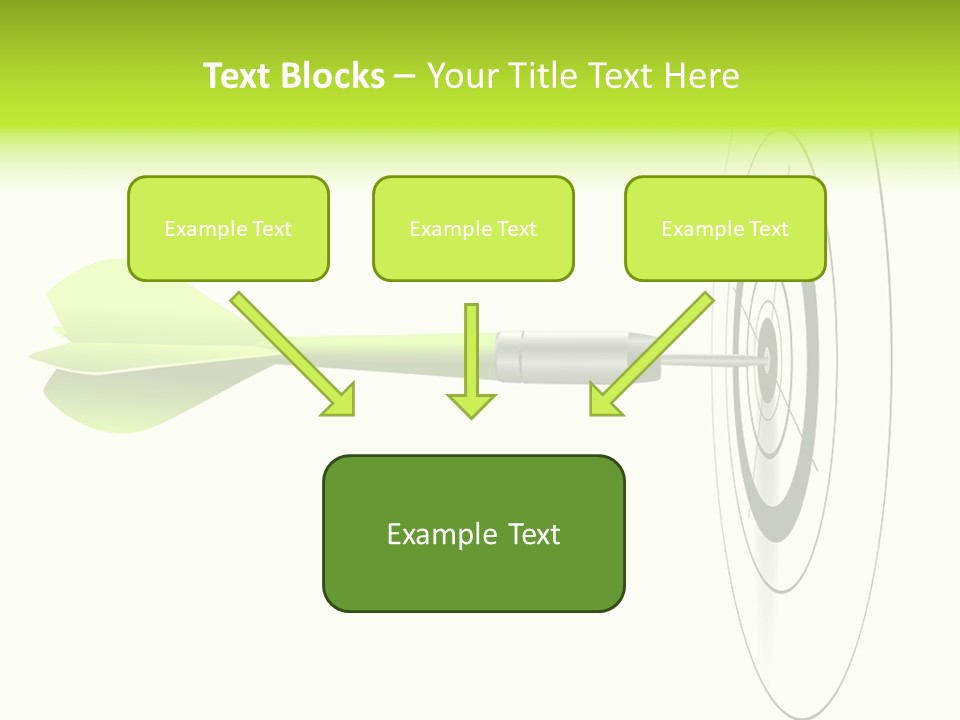 Text Blocks – Your Title Text Here

Example Text

Example Text

Example Text

Example Text